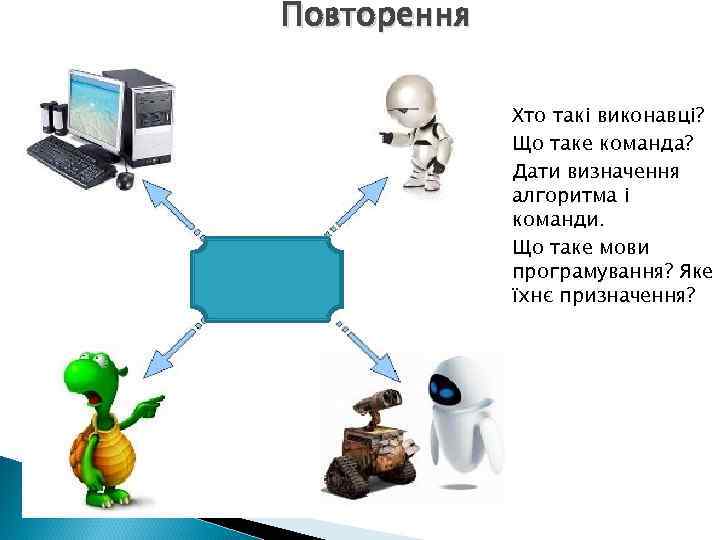 Повторення

Хто такі виконавці?

Що таке команда?

Дати визначення алгоритма і команди.

Що таке мови програмування? Яке їхнє призначення?